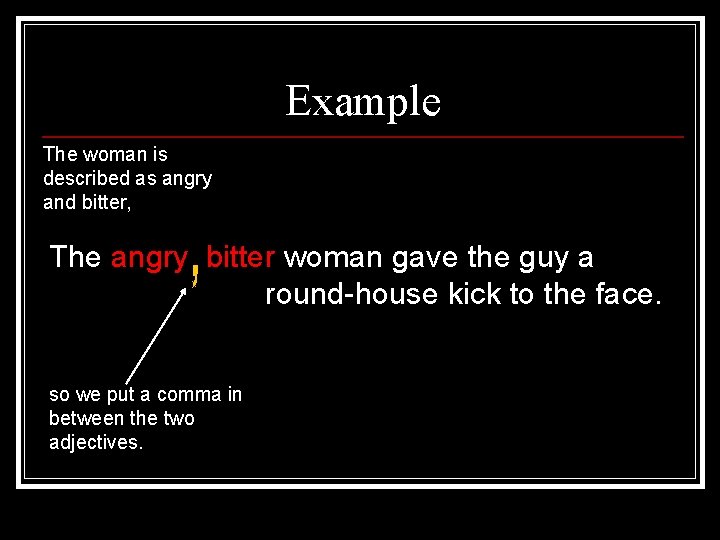 Example

The woman is described as angry and bitter,

The angry, bitter woman gave the guy a round-house kick to the face.

so we put a comma in between the two adjectives.